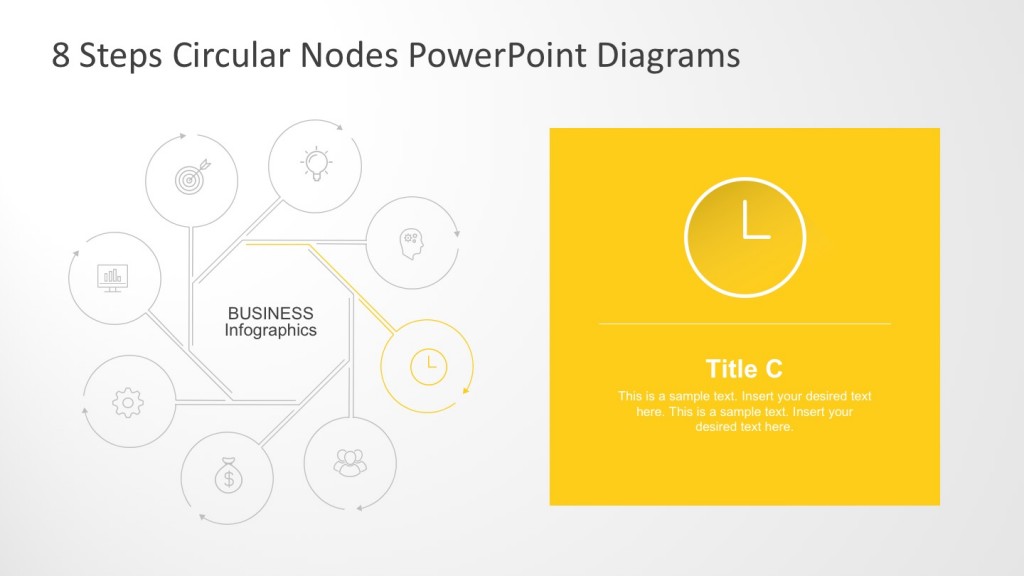 8 Steps Circular Nodes PowerPoint Diagrams

BUSINESS
Infographics

Title C

This is a sample text. Insert your desired text here. This is a sample text. Insert your desired text here.